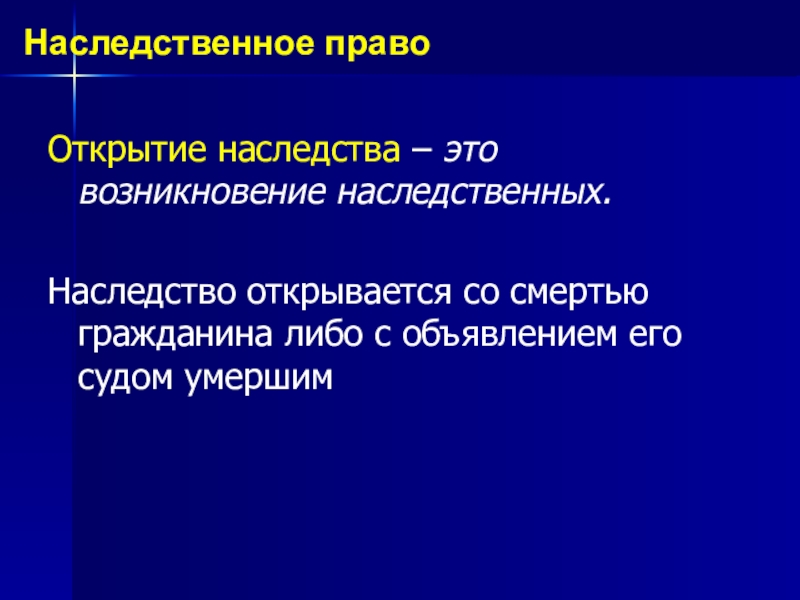 Наследственное право

Открытие наследства – это возникновение наследственных.

Наследство открывается со смертью гражданина либо с объявлением его судом умершим